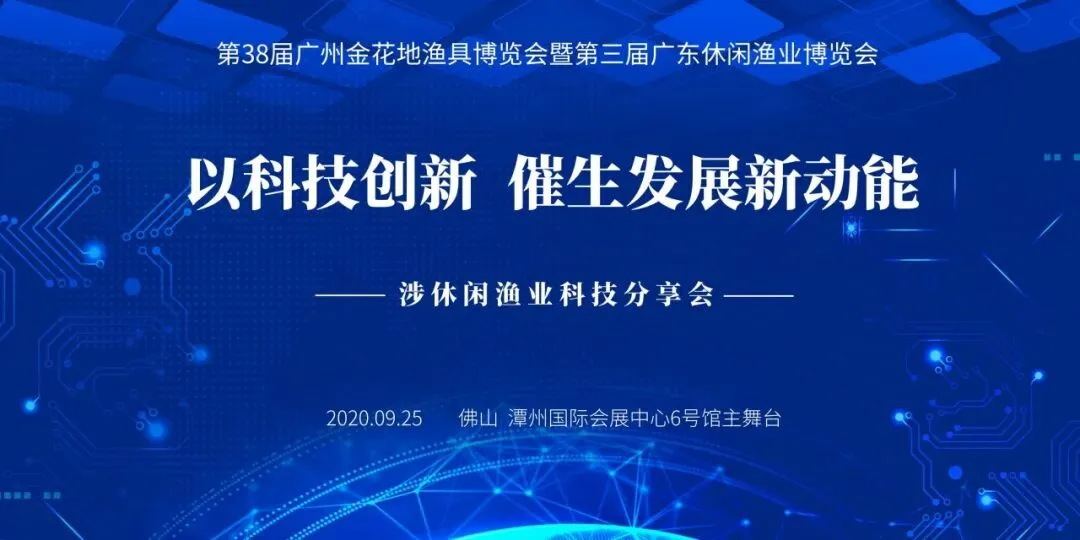 第38届广州金花地渔具博览会暨第三届广东休闲渔业博览会

以科技创新 催生发展新动能

—— 涉休闲渔业科技分享会 ——

2020.09.25 佛山 潭州国际会展中心6号馆主舞台